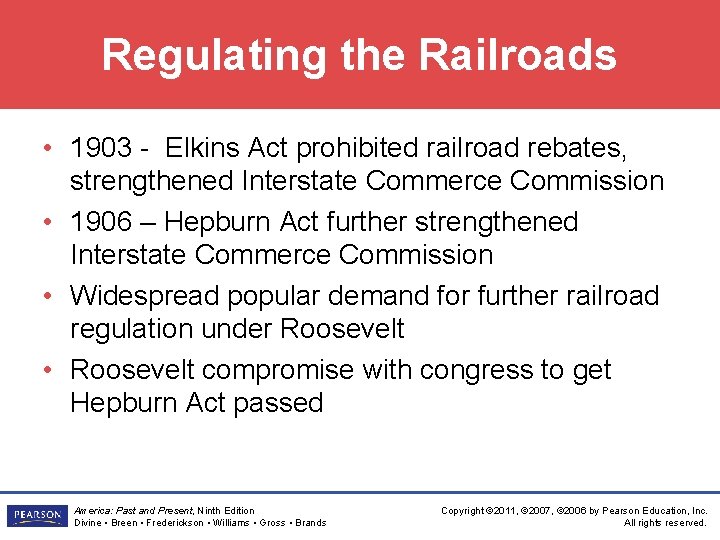 Regulating the Railroads

• 1903 - Elkins Act prohibited railroad rebates, strengthened Interstate Commerce Commission

• 1906 – Hepburn Act further strengthened Interstate Commerce Commission

• Widespread popular demand for further railroad regulation under Roosevelt

• Roosevelt compromise with congress to get Hepburn Act passed

PEARSON

America: Past and Present, Ninth Edition
Divine • Breen • Frederickson • Williams • Gross • Brands

Copyright ©2011, ©2007, ©2006 by Pearson Education, Inc.
All rights reserved.